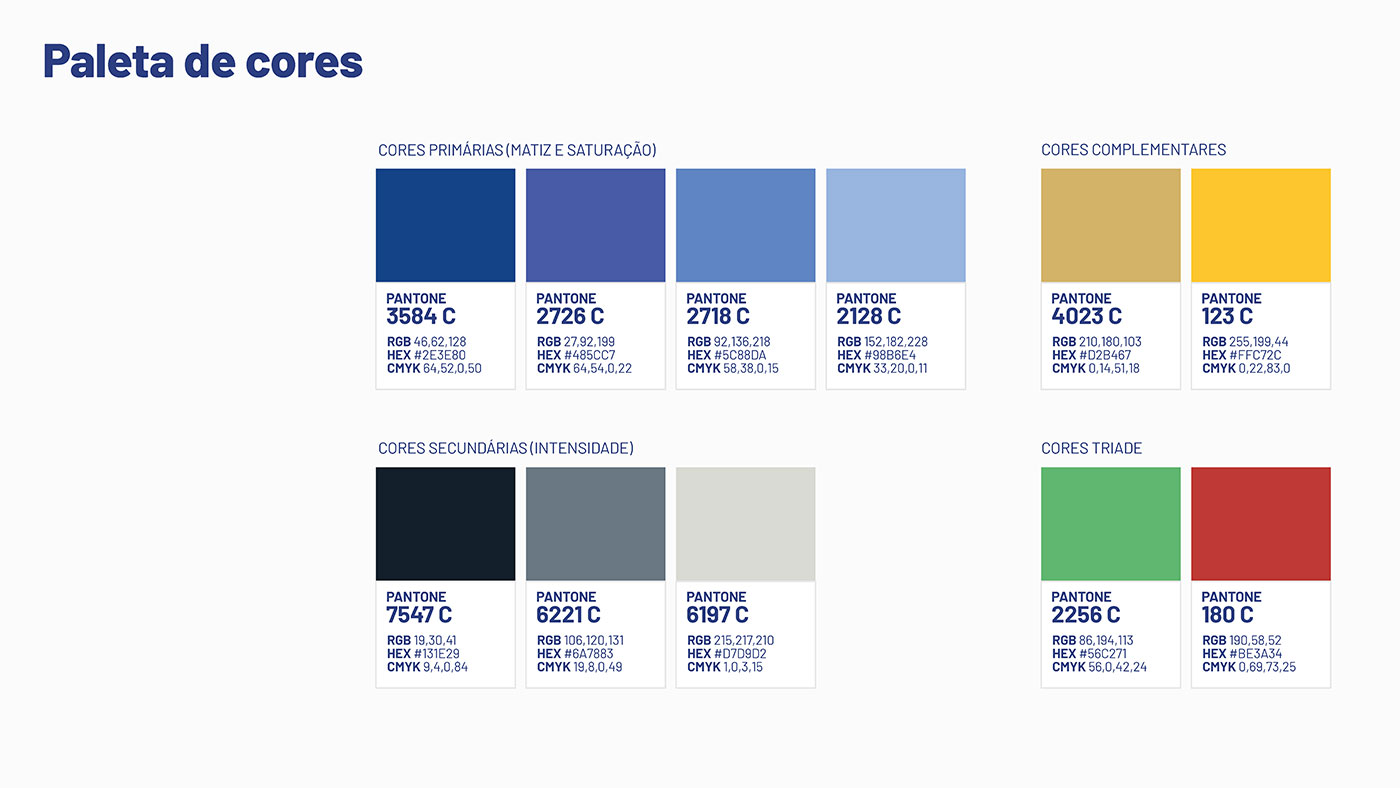 Paleta de cores

CORES PRIMÁRIAS (MATIZ E SATURAÇÃO)

PANTONE
3584 C
RGB 46,62,128
HEX #2E3E80
CMYK 64,52,0,50

PANTONE
2726 C
RGB 27,92,199
HEX #485CC7
CMYK 64,54,0,22

PANTONE
2718 C
RGB 92,136,218
HEX #5C88DA
CMYK 58,38,0,15

PANTONE
2128 C
RGB 152,182,228
HEX #98B6E4
CMYK 33,20,0,11

CORES COMPLEMENTARES

PANTONE
4023 C
RGB 210,180,103
HEX #D2B467
CMYK 0,14,51,18

PANTONE
123 C
RGB 255,199,44
HEX #FFC72C
CMYK 0,22,83,0

CORES SECUNDÁRIAS (INTENSIDADE)

PANTONE
7547 C
RGB 19,30,41
HEX #131E29
CMYK 9,4,0,84

PANTONE
6221 C
RGB 106,120,131
HEX #6A7883
CMYK 19,8,0,49

PANTONE
6197 C
RGB 215,217,210
HEX #D7D9D2
CMYK 1,0,3,15

CORES TRIADE

PANTONE
2256 C
RGB 86,194,113
HEX #56C271
CMYK 56,0,42,24

PANTONE
180 C
RGB 190,58,52
HEX #BE3A34
CMYK 0,69,73,25